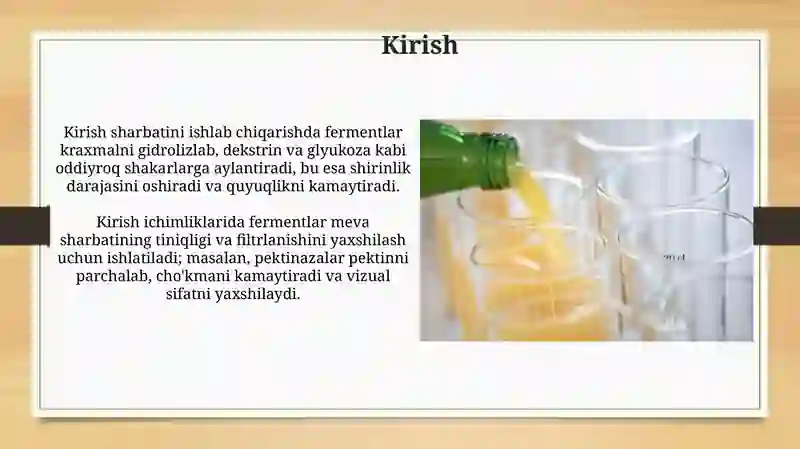 Kirish

Kirish sharbatini ishlab chiqarishda fermentlar kraxmalni gidrolizlab, dekstrin va glyukoza kabi oddiyroq shakarlarga aylantiradi, bu esa shirinlik darajasini oshiradi va quyuqlikni kamaytiradi.

Kirish ichimliklarida fermentlar meva sharbatining tiniqligi va filtrlanishini yaxshilash uchun ishlatiladi; masalan, pektinazalar pektinni parchalab, cho'kmani kamaytiradi va vizual sifatni yaxshilaydi.